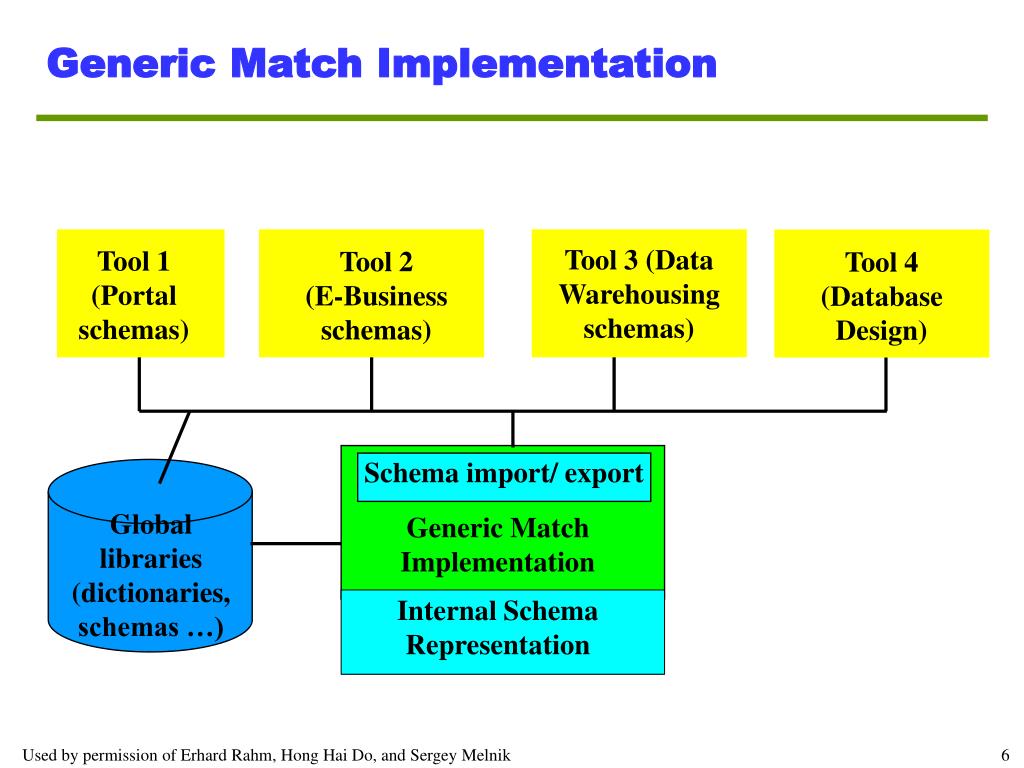 Generic Match Implementation

Tool 1 (Portal schemas)

Tool 2 (E-Business schemas)

Tool 3 (Data Warehousing schemas)

Tool 4 (Database Design)

Global libraries (dictionaries, schemas …)

Schema import/ export

Generic Match Implementation

Internal Schema Representation

Used by permission of Erhard Rahm, Hong Hai Do, and Sergey Melnik

6